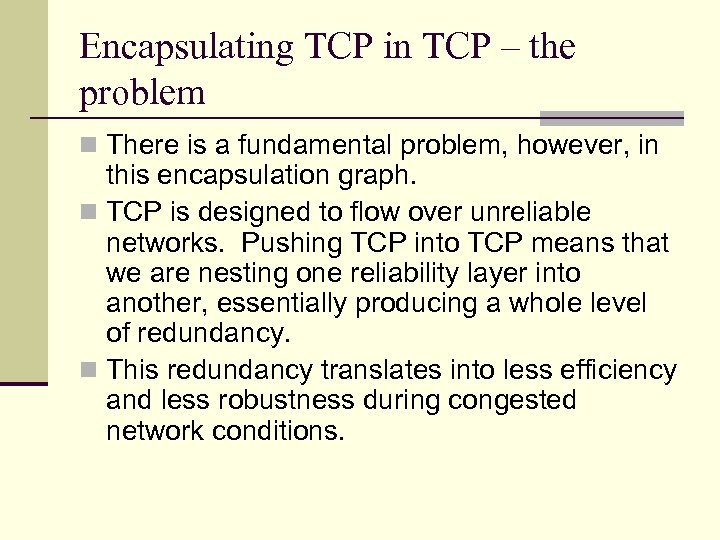 Encapsulating TCP in TCP – the problem

There is a fundamental problem, however, in this encapsulation graph.

TCP is designed to flow over unreliable networks. Pushing TCP into TCP means that we are nesting one reliability layer into another, essentially producing a whole level of redundancy.

This redundancy translates into less efficiency and less robustness during congested network conditions.